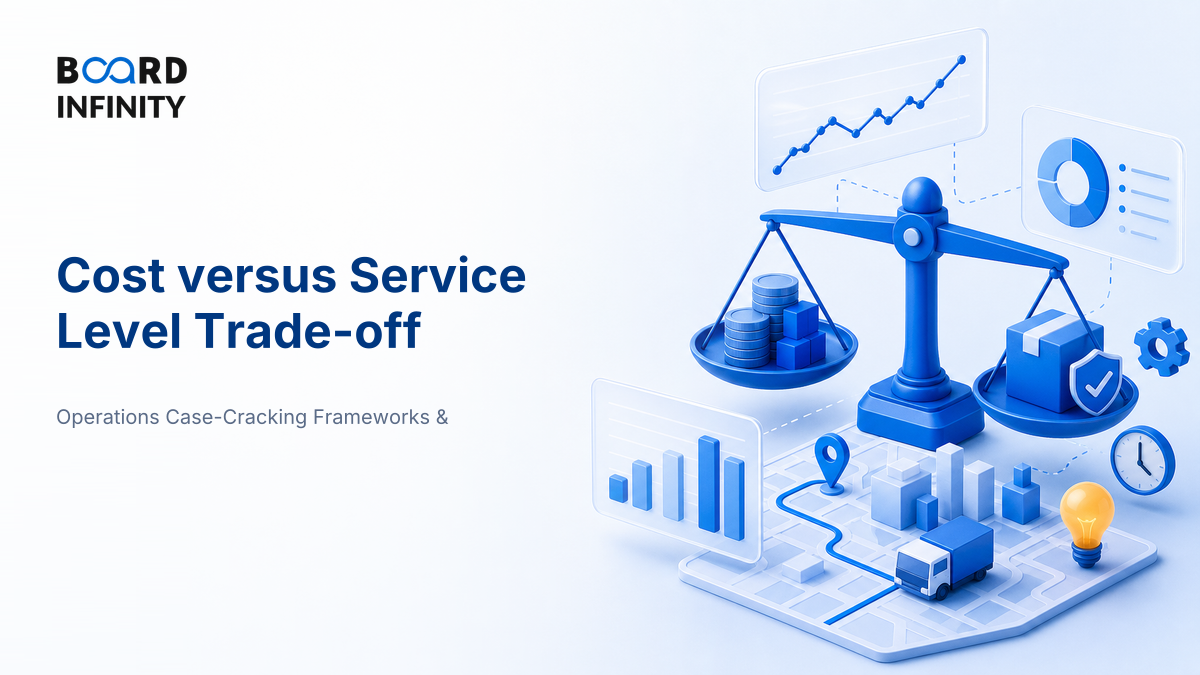 BOARD
INFINITY

Cost versus Service Level Trade-off

Operations Case-Cracking Frameworks &